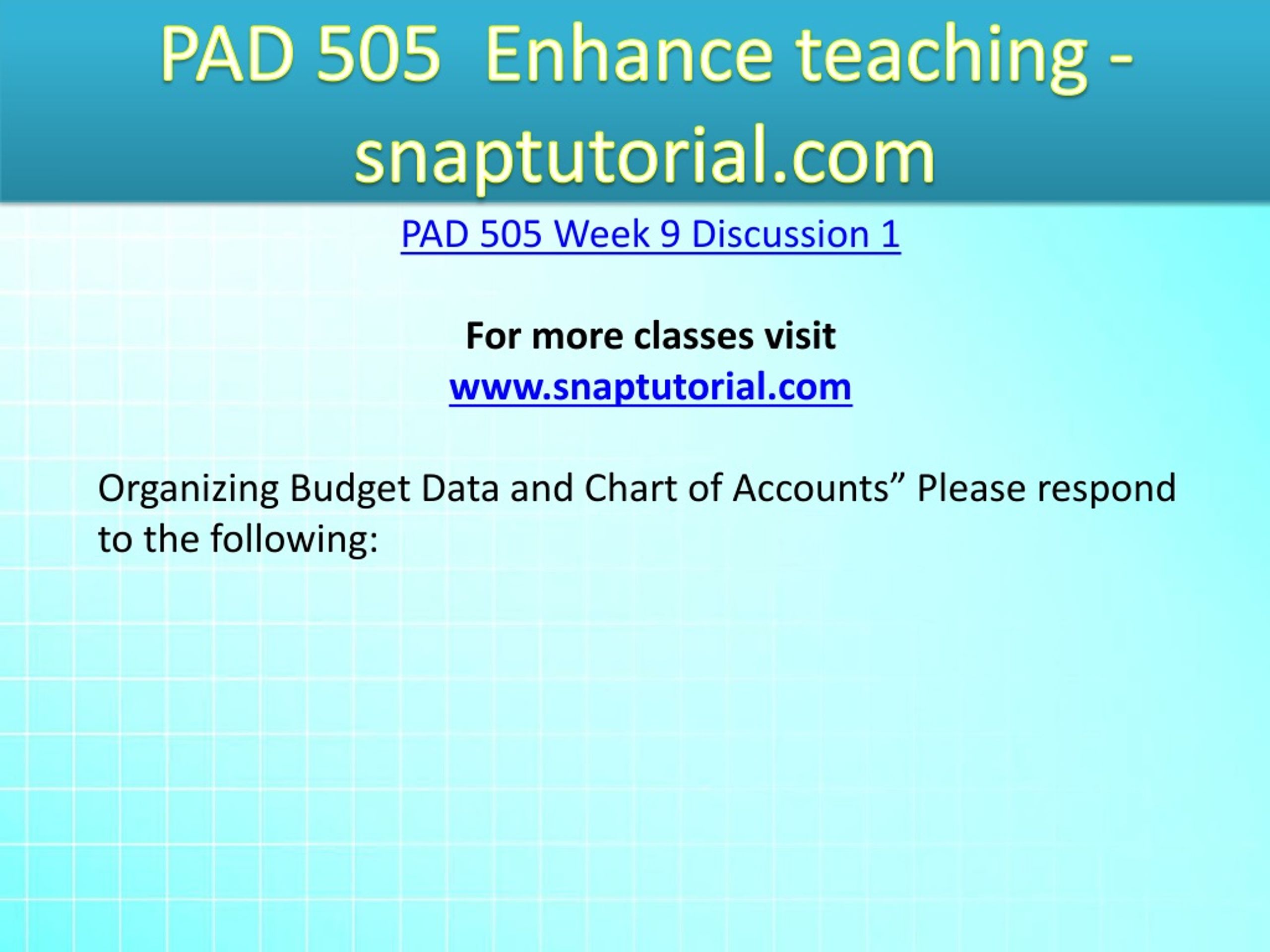 PAD 505  Enhance teaching - snaptutorial.com

PAD 505 Week 9 Discussion 1

For more classes visit
www.snaptutorial.com

Organizing Budget Data and Chart of Accounts” Please respond to the following: